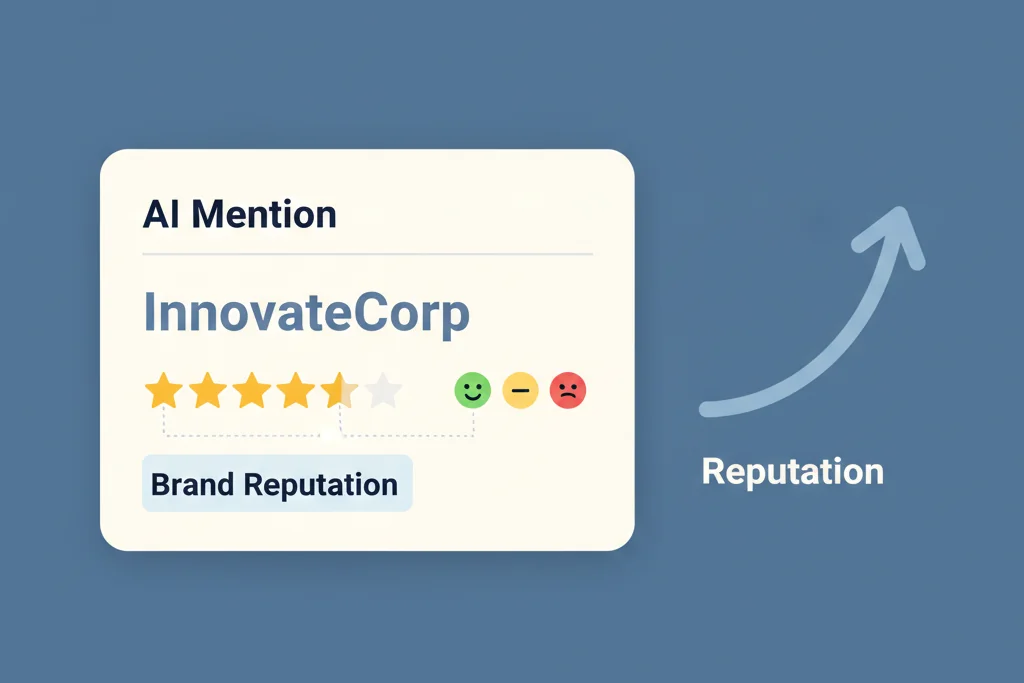 AI Mention

InnovateCorp

Brand Reputation

Reputation